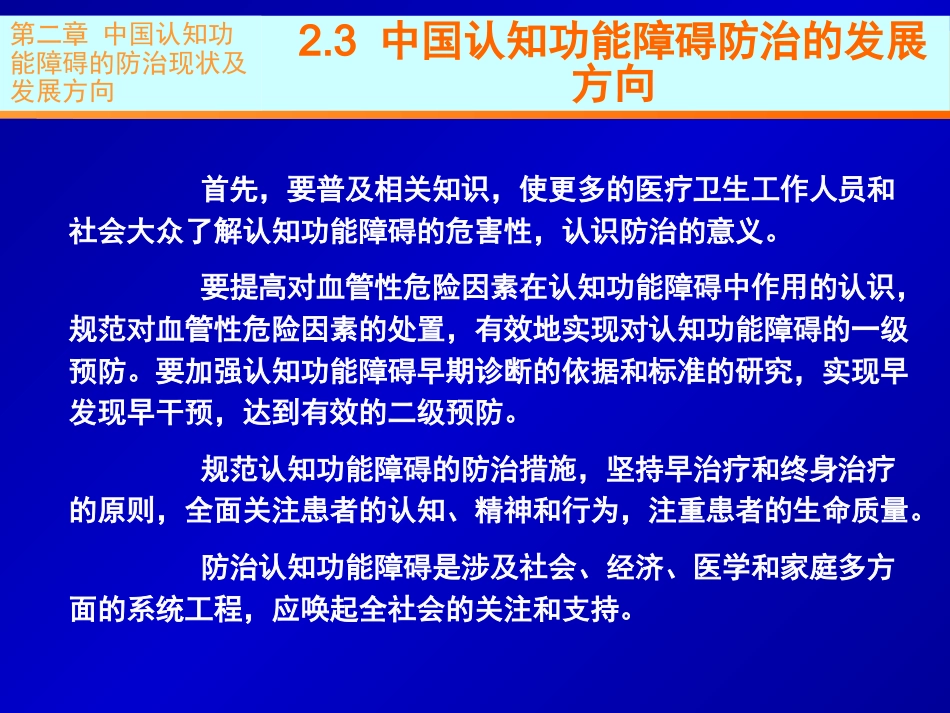 第二章 中国认知功能障碍的防治现状及发展方向

2.3 中国认知功能障碍防治的发展方向

首先，要普及相关知识，使更多的医疗卫生工作人员和社会大众了解认知功能障碍的危害性，认识防治的意义。

要提高对血管性危险因素在认知功能障碍中作用的认识，规范对血管性危险因素的处置，有效地实现对认知功能障碍的一级预防。要加强认知功能障碍早期诊断的依据和标准的研究，实现早发现早干预，达到有效的二级预防。

规范认知功能障碍的防治措施，坚持早治疗和终身治疗的原则，全面关注患者的认知、精神和行为，注重患者的生命质量。

防治认知功能障碍是涉及社会、经济、医学和家庭多方面的系统工程，应唤起全社会的关注和支持。